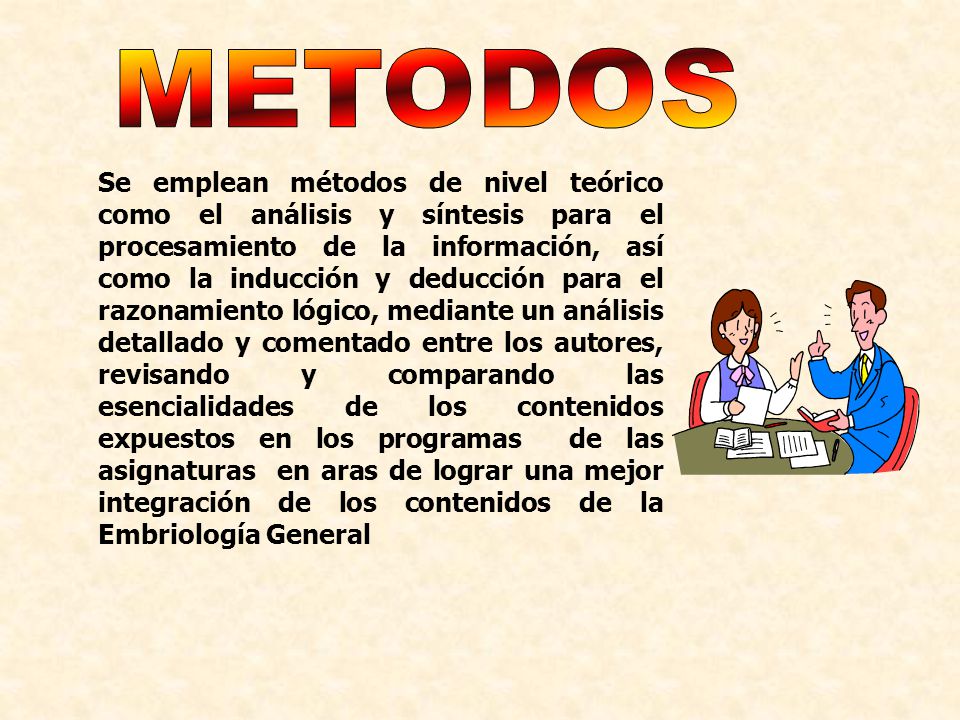 METODOS

Se emplean métodos de nivel teórico como el análisis y síntesis para el procesamiento de la información, así como la inducción y deducción para el razonamiento lógico, mediante un análisis detallado y comentado entre los autores, revisando y comparando las esencialidades de los contenidos expuestos en los programas de las asignaturas en aras de lograr una mejor integración de los contenidos de la Embriología General